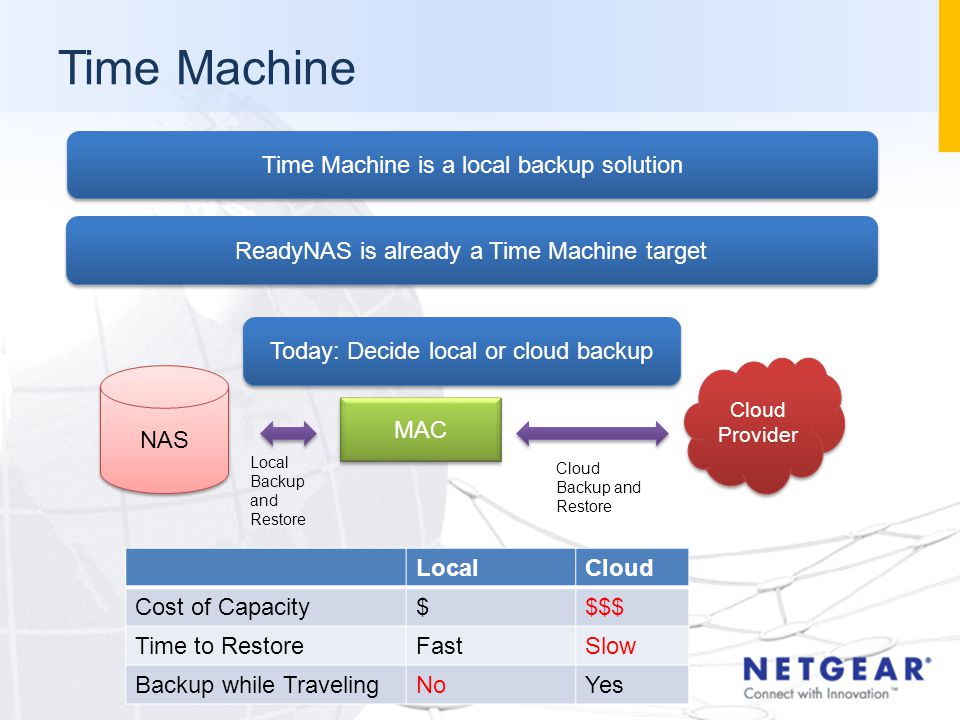 Time Machine

Time Machine is a local backup solution

ReadyNAS is already a Time Machine target

Today: Decide local or cloud backup

NAS

Local Backup and Restore

MAC

Cloud Backup and Restore

Cloud Provider

| | Local | Cloud |
|---|---|---|
| Cost of Capacity | \$ | \$\$\$ |
| Time to Restore | Fast | Slow |
| Backup while Traveling | No | Yes |

NETGEAR®
Connect with Innovation™